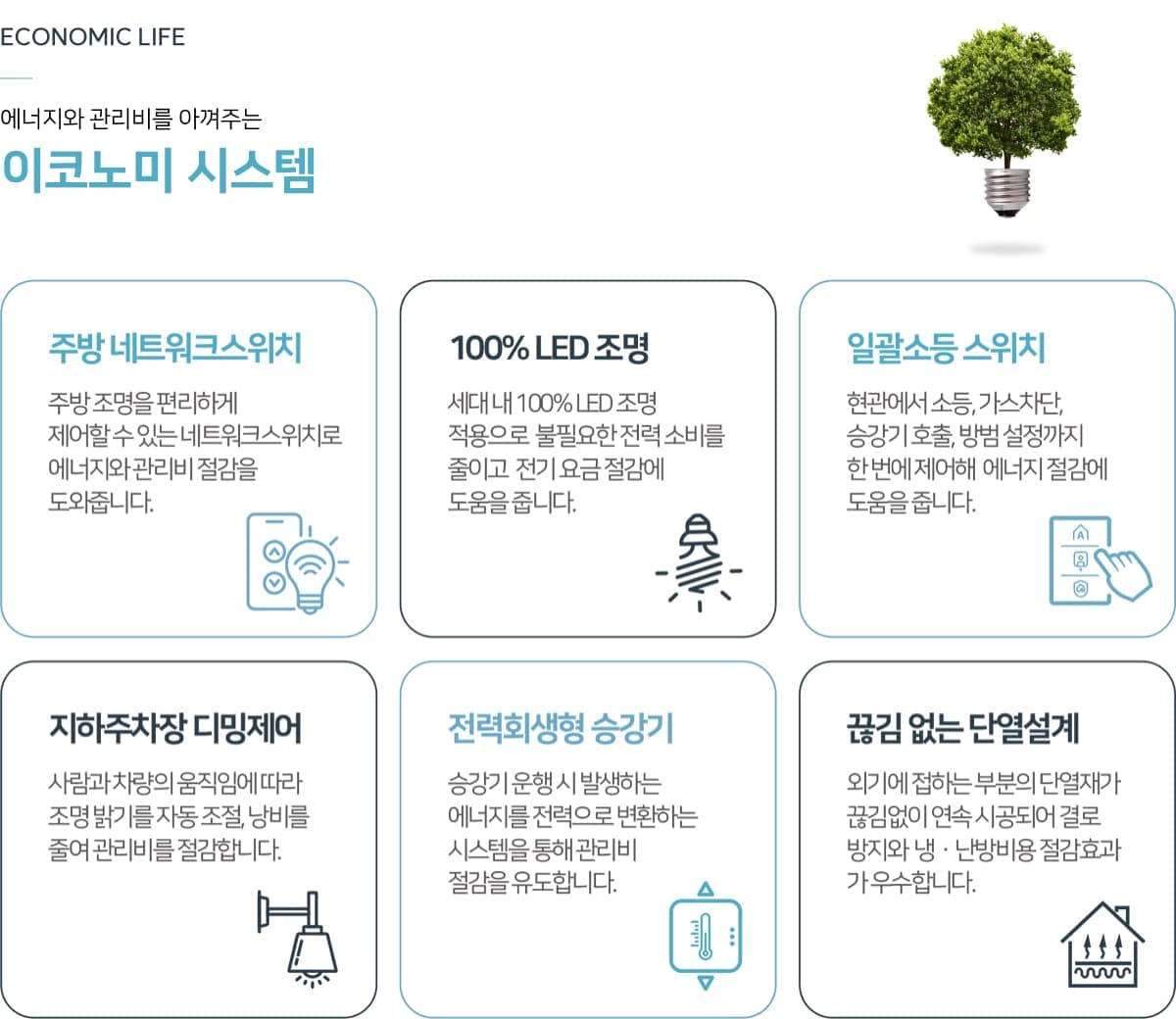 ECONOMIC LIFE

에너지와 관리비를 아껴주는

이코노미 시스템

주방 네트워크스위치

주방 조명을 편리하게 제어할 수 있는 네트워크스위치로 에너지와 관리비 절감을 도와줍니다.

100% LED 조명

세대 내 100% LED 조명 적용으로 불필요한 전력 소비를 줄이고 전기 요금 절감에 도움을 줍니다.

일괄소등 스위치

현관에서 소등, 가스차단, 승강기 호출, 방범 설정까지 한 번에 제어해 에너지 절감에 도움을 줍니다.

지하주차장 디밍제어

사람과 차량의 움직임에 따라 조명 밝기를 자동 조절, 낭비를 줄여 관리비를 절감합니다.

전력회생형 승강기

승강기 운행 시 발생하는 에너지를 전력으로 변환하는 시스템을 통해 관리비 절감을 유도합니다.

끊김 없는 단열설계

외기에 접하는 부분의 단열재가 끊김없이 연속 시공되어 결로 방지와 냉 · 난방비용 절감효과가 우수합니다.